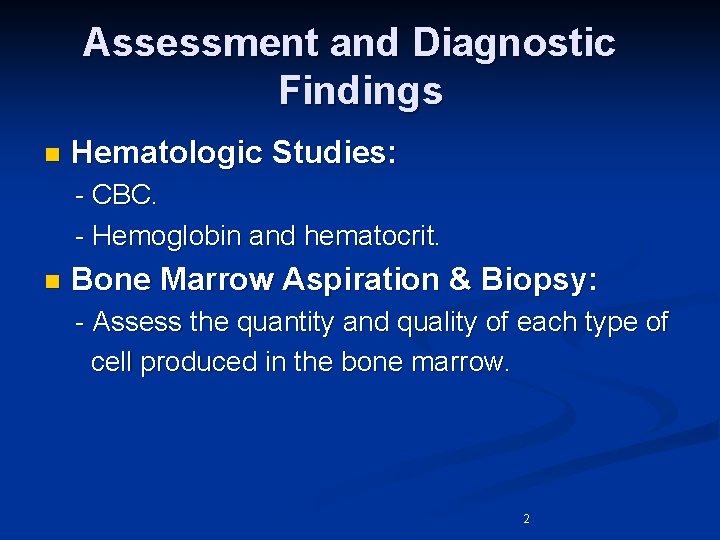 Assessment and Diagnostic Findings

Hematologic Studies:

- CBC.

- Hemoglobin and hematocrit.

Bone Marrow Aspiration & Biopsy:

- Assess the quantity and quality of each type of cell produced in the bone marrow.

2